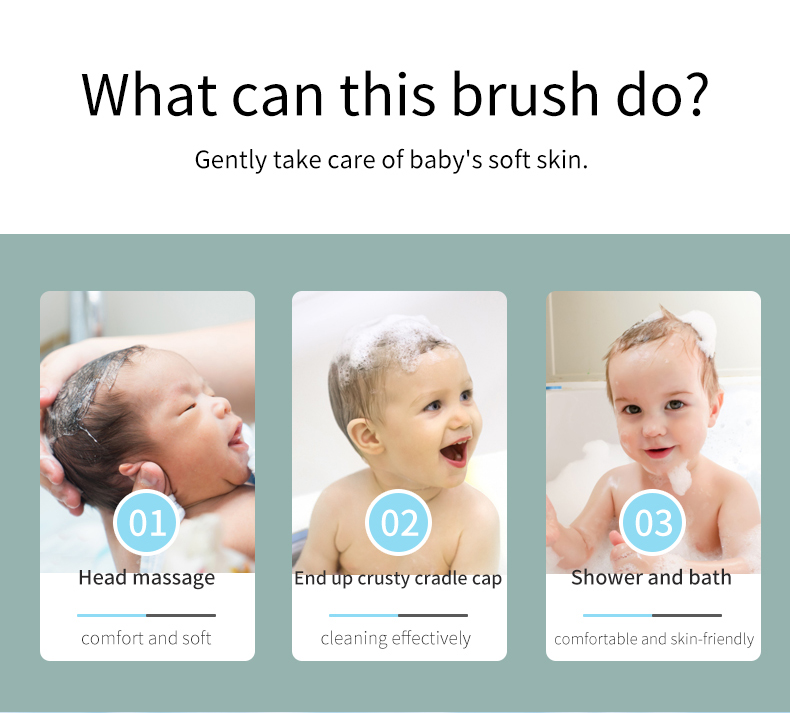 What can this brush do?

Gently take care of baby's soft skin.

01
Head massage
comfort and soft

02
End up crusty cradle cap
cleaning effectively

03
Shower and bath
comfortable and skin-friendly